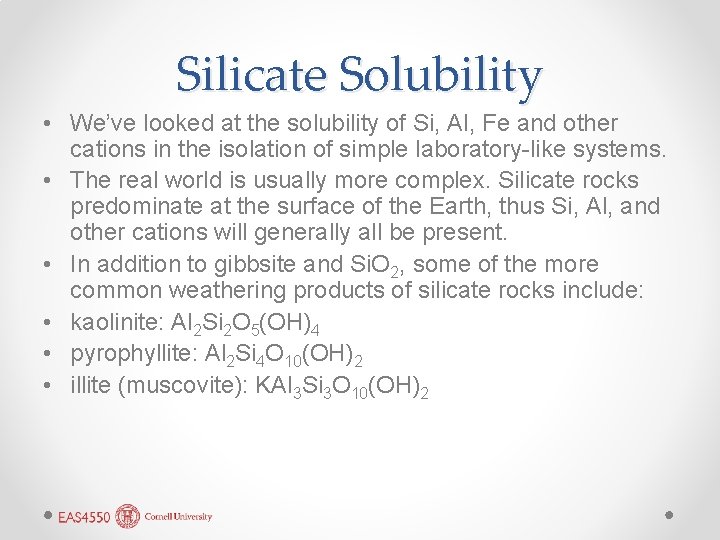 Silicate Solubility

• We've looked at the solubility of Si, Al, Fe and other cations in the isolation of simple laboratory-like systems.
• The real world is usually more complex. Silicate rocks predominate at the surface of the Earth, thus Si, Al, and other cations will generally all be present.
• In addition to gibbsite and $SiO_2$, some of the more common weathering products of silicate rocks include:
• kaolinite: $Al_2Si_2O_5(OH)_4$
• pyrophyllite: $Al_2Si_4O_{10}(OH)_2$
• illite (muscovite): $KAl_3Si_3O_{10}(OH)_2$

EAS4550 Cornell University